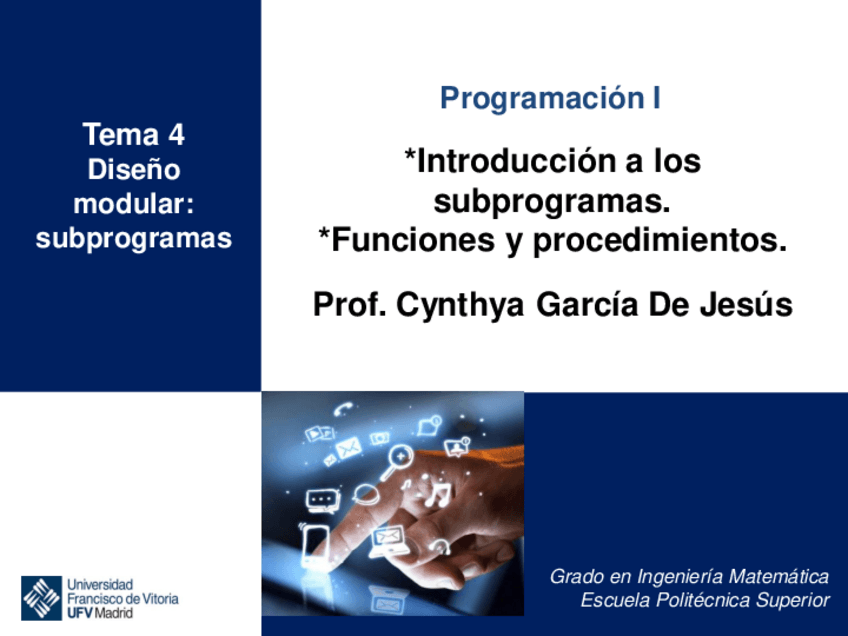 Tema 4
Diseño modular: subprogramas

Programación I

*Introducción a los subprogramas.
*Funciones y procedimientos.

Prof. Cynthya García De Jesús

Universidad Francisco de Vitoria
UFV Madrid

Grado en Ingeniería Matemática
Escuela Politécnica Superior